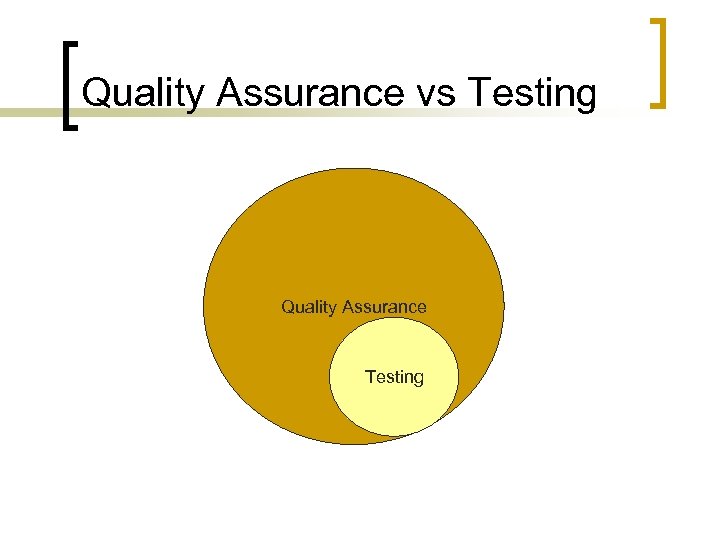 Quality Assurance vs Testing

Quality Assurance

Testing